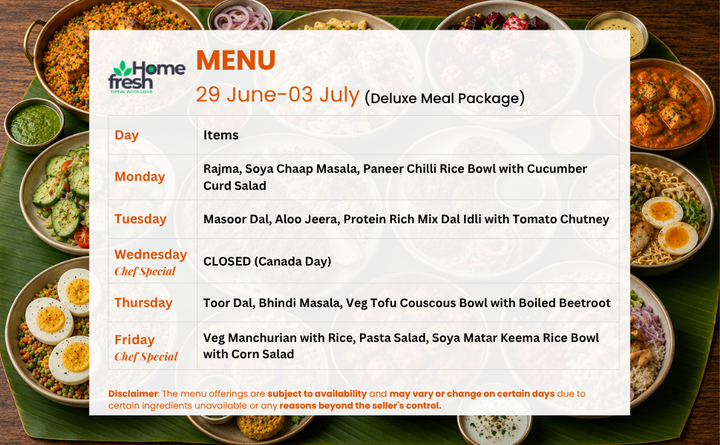 Home fresh
TIFFIN WITH LOVE

MENU
29 June-03 July (Deluxe Meal Package)

| Day | Items |
|---|---|
| Monday | Rajma, Soya Chaap Masala, Paneer Chilli Rice Bowl with Cucumber Curd Salad |
| Tuesday | Masoor Dal, Aloo Jeera, Protein Rich Mix Dal Idli with Tomato Chutney |
| Wednesday Chef Special | CLOSED (Canada Day) |
| Thursday | Toor Dal, Bhindi Masala, Veg Tofu Couscous Bowl with Boiled Beetroot |
| Friday Chef Special | Veg Manchurian with Rice, Pasta Salad, Soya Matar Keema Rice Bowl with Corn Salad |

Disclaimer: The menu offerings are subject to availability and may vary or change on certain days due to certain ingredients unavailable or any reasons beyond the seller's control.